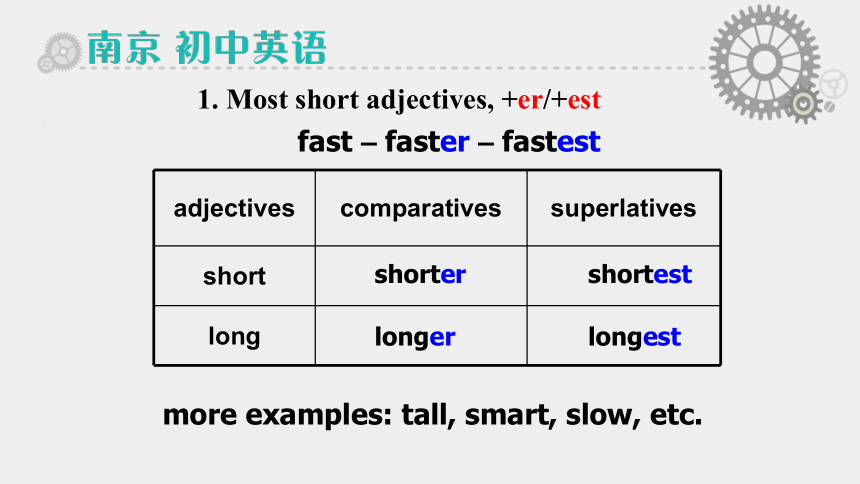 南京 初中英语

1. Most short adjectives, +er/+est

fast – faster – fastest

| adjectives | comparatives | superlatives |
|---|---|---|
| short | shorter | shortest |
| long | longer | longest |

more examples: tall, smart, slow, etc.